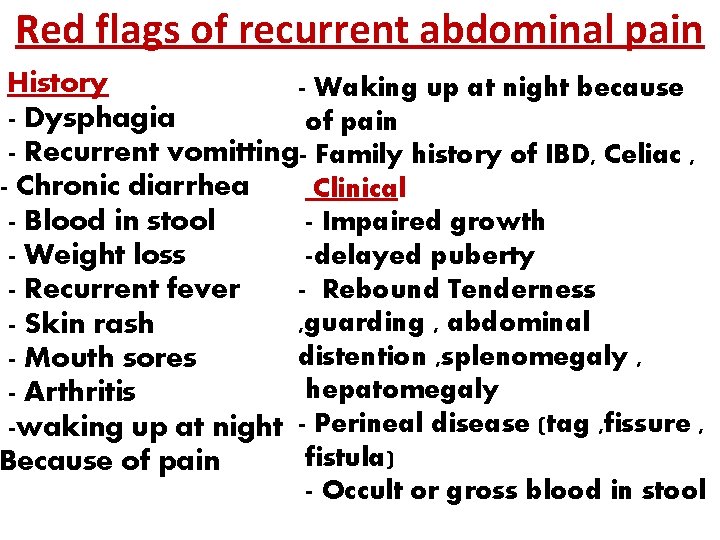 Red flags of recurrent abdominal pain

History
- Dysphagia
- Recurrent vomitting
- Chronic diarrhea
- Blood in stool
- Weight loss
- Recurrent fever
- Skin rash
- Mouth sores
- Arthritis
-waking up at night Because of pain

- Waking up at night because of pain
- Family history of IBD, Celiac ,

Clinical
- Impaired growth
-delayed puberty
- Rebound Tenderness ,guarding , abdominal distention ,splenomegaly , hepatomegaly
- Perineal disease (tag ,fissure , fistula)
- Occult or gross blood in stool